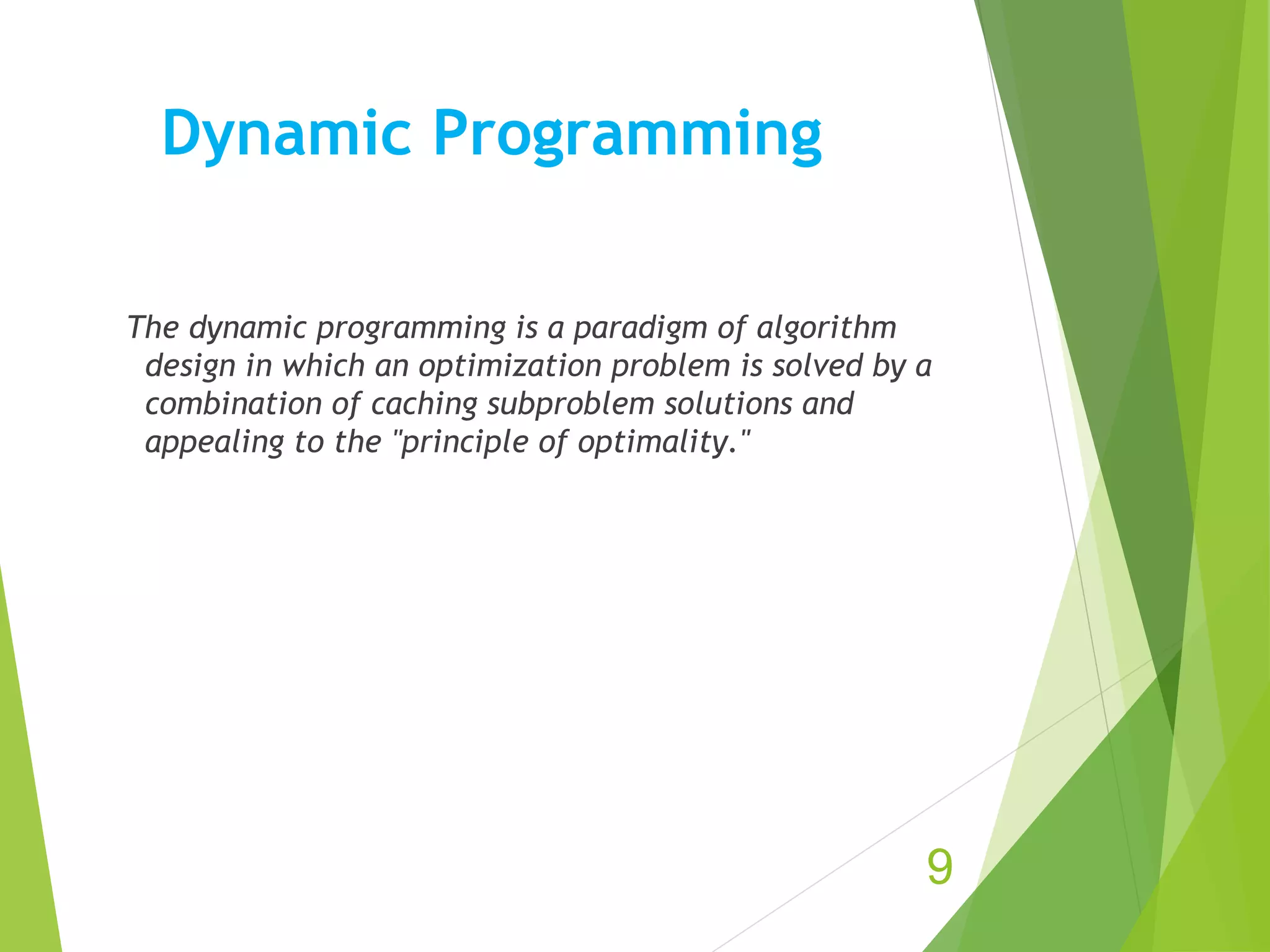 Dynamic Programming

The dynamic programming is a paradigm of algorithm design in which an optimization problem is solved by a combination of caching subproblem solutions and appealing to the "principle of optimality."

9